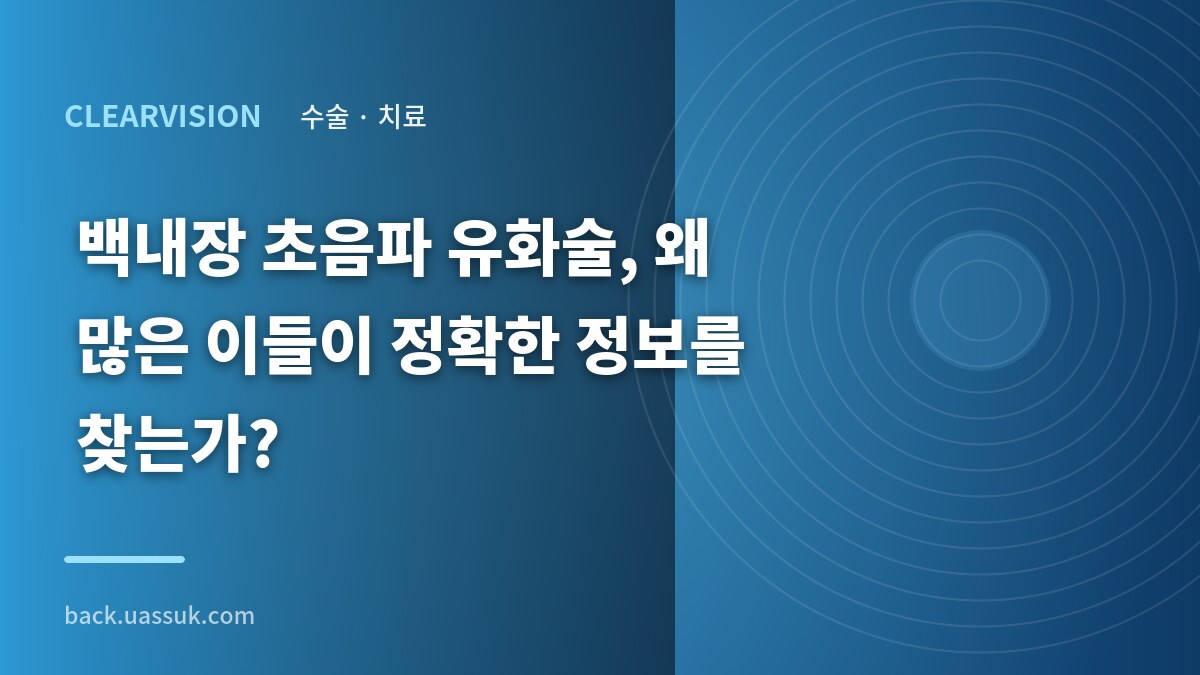 CLEARVISION 수술 · 치료

백내장 초음파 유화술, 왜 많은 이들이 정확한 정보를 찾는가?

back.uassuk.com